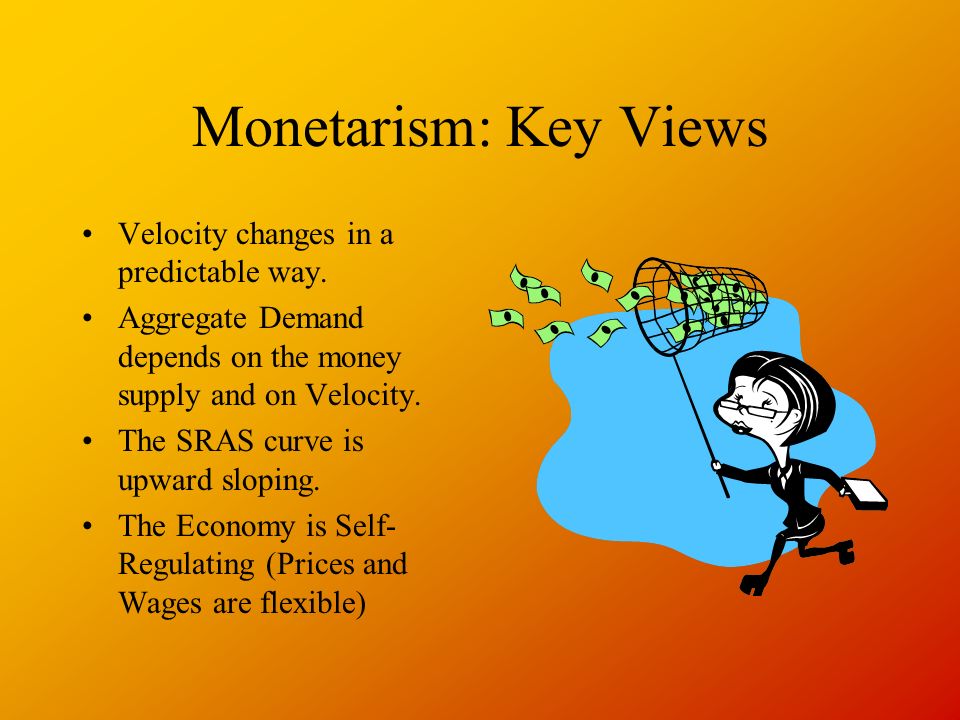 Monetarism: Key Views

• Velocity changes in a predictable way.
• Aggregate Demand depends on the money supply and on Velocity.
• The SRAS curve is upward sloping.
• The Economy is Self-Regulating (Prices and Wages are flexible)